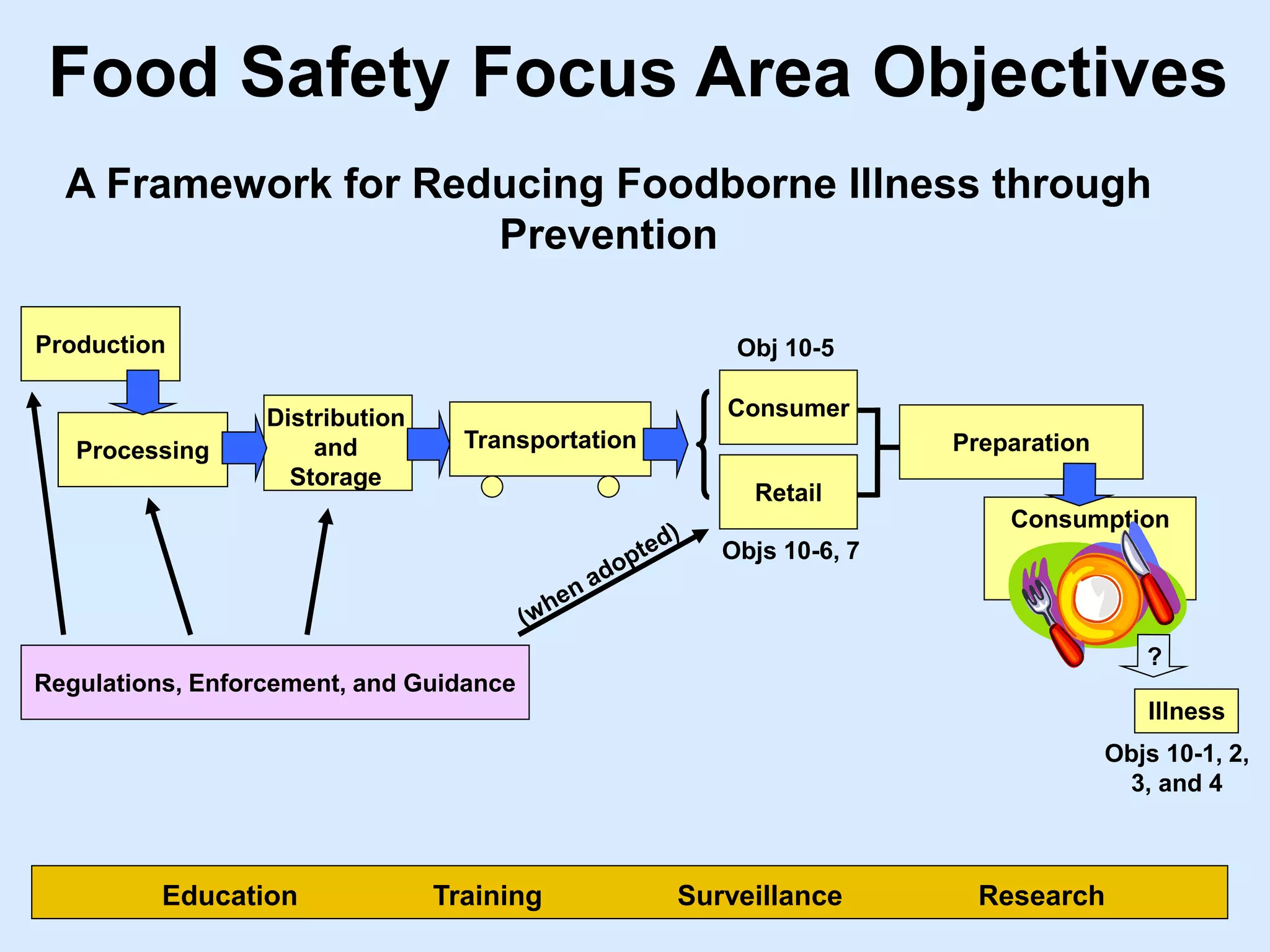 Food Safety Focus Area Objectives

A Framework for Reducing Foodborne Illness through Prevention

Production

Processing

Distribution and Storage

Transportation

Obj 10-5

Consumer

Retail

Objs 10-6, 7

Preparation

Consumption

?

Illness

Objs 10-1, 2, 3, and 4

(when adopted)

Regulations, Enforcement, and Guidance

Education Training Surveillance Research